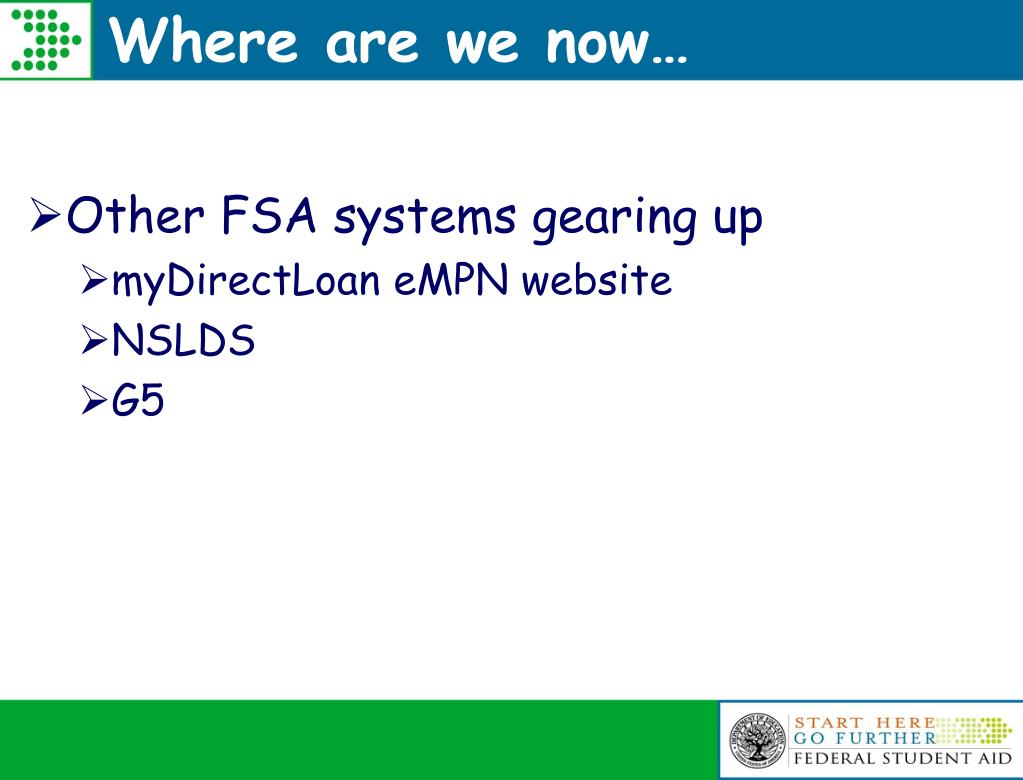 Where are we now…

➢Other FSA systems gearing up

➢myDirectLoan eMPN website

➢NSLDS

➢G5

START HERE
GO FURTHER
FEDERAL STUDENT AID